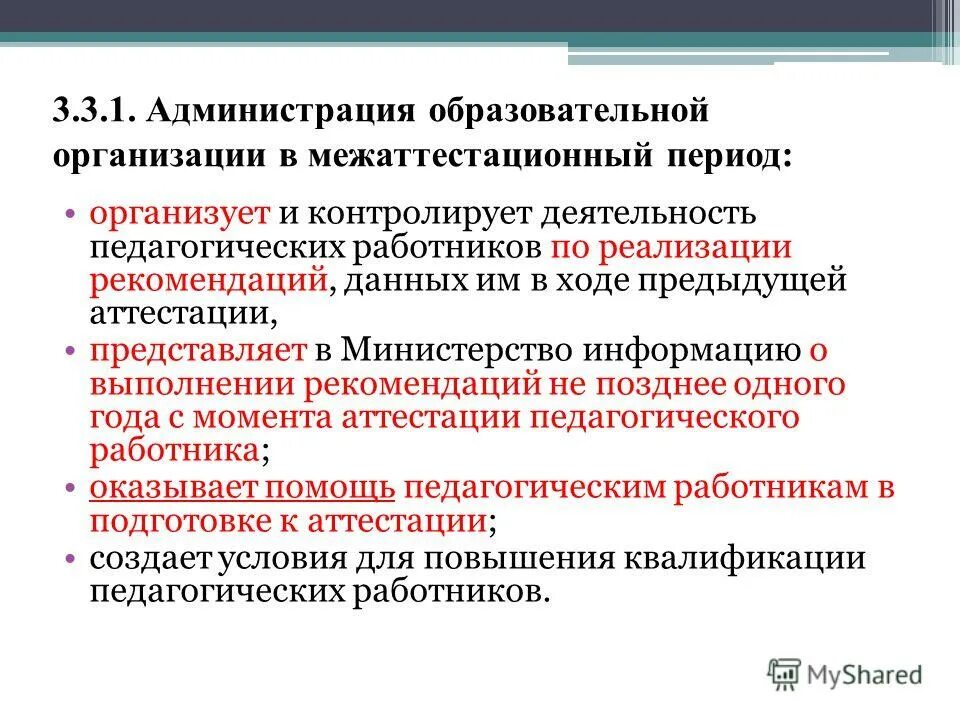 3.3.1. Администрация образовательной организации в межаттестационный период:

• организует и контролирует деятельность педагогических работников по реализации рекомендаций, данных им в ходе предыдущей аттестации,
• представляет в Министерство информацию о выполнении рекомендаций не позднее одного года с момента аттестации педагогического работника;
• оказывает помощь педагогическим работникам в подготовке к аттестации;
• создает условия для повышения квалификации педагогических работников.

MyShared